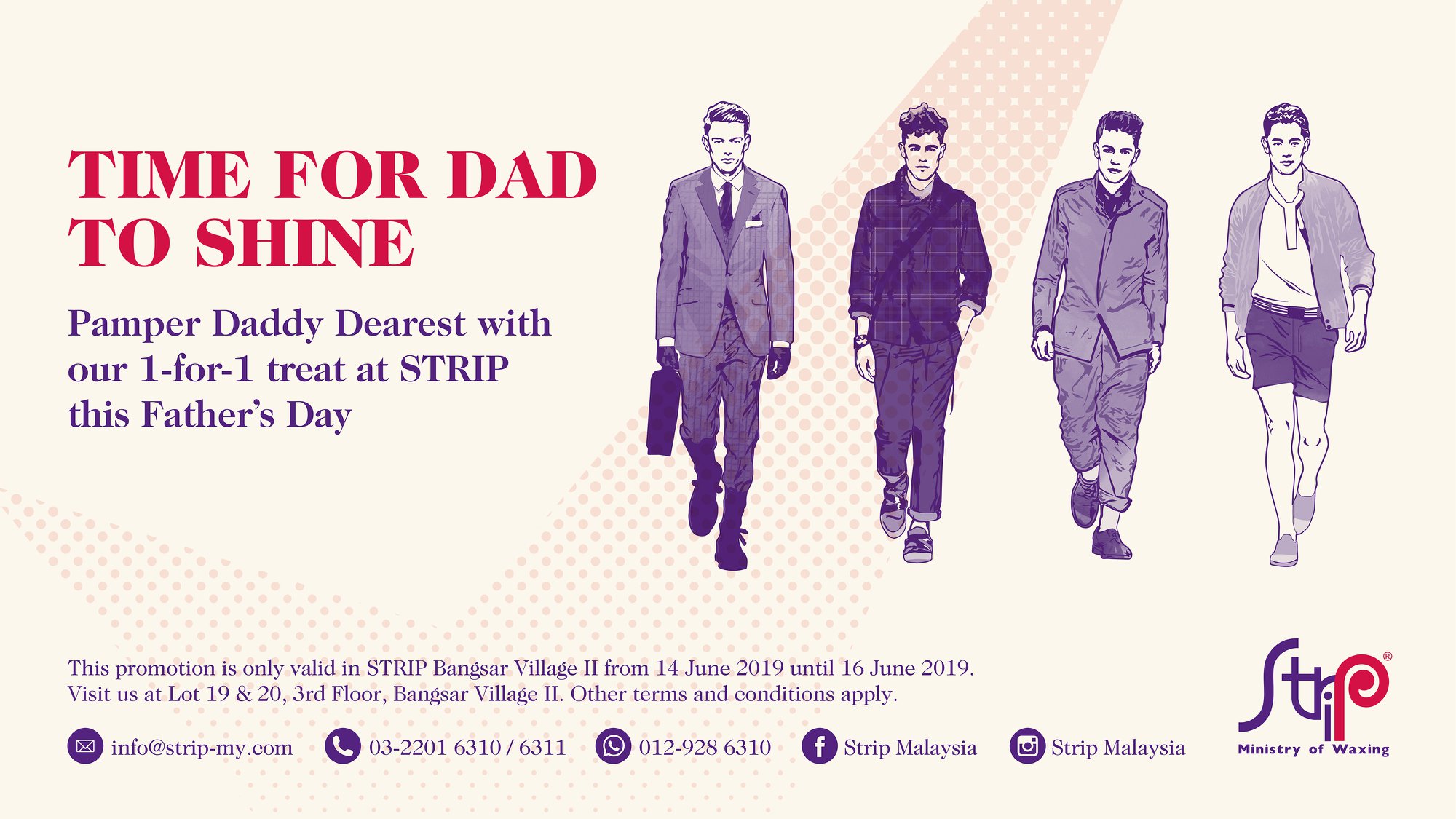 TIME FOR DAD TO SHINE

Pamper Daddy Dearest with our 1-for-1 treat at STRIP this Father's Day

This promotion is only valid in STRIP Bangsar Village II from 14 June 2019 until 16 June 2019. Visit us at Lot 19 & 20, 3rd Floor, Bangsar Village II. Other terms and conditions apply.

info@strip-my.com 03-2201 6310 / 6311 012-928 6310 Strip Malaysia Strip Malaysia

Strip®
Ministry of Waxing